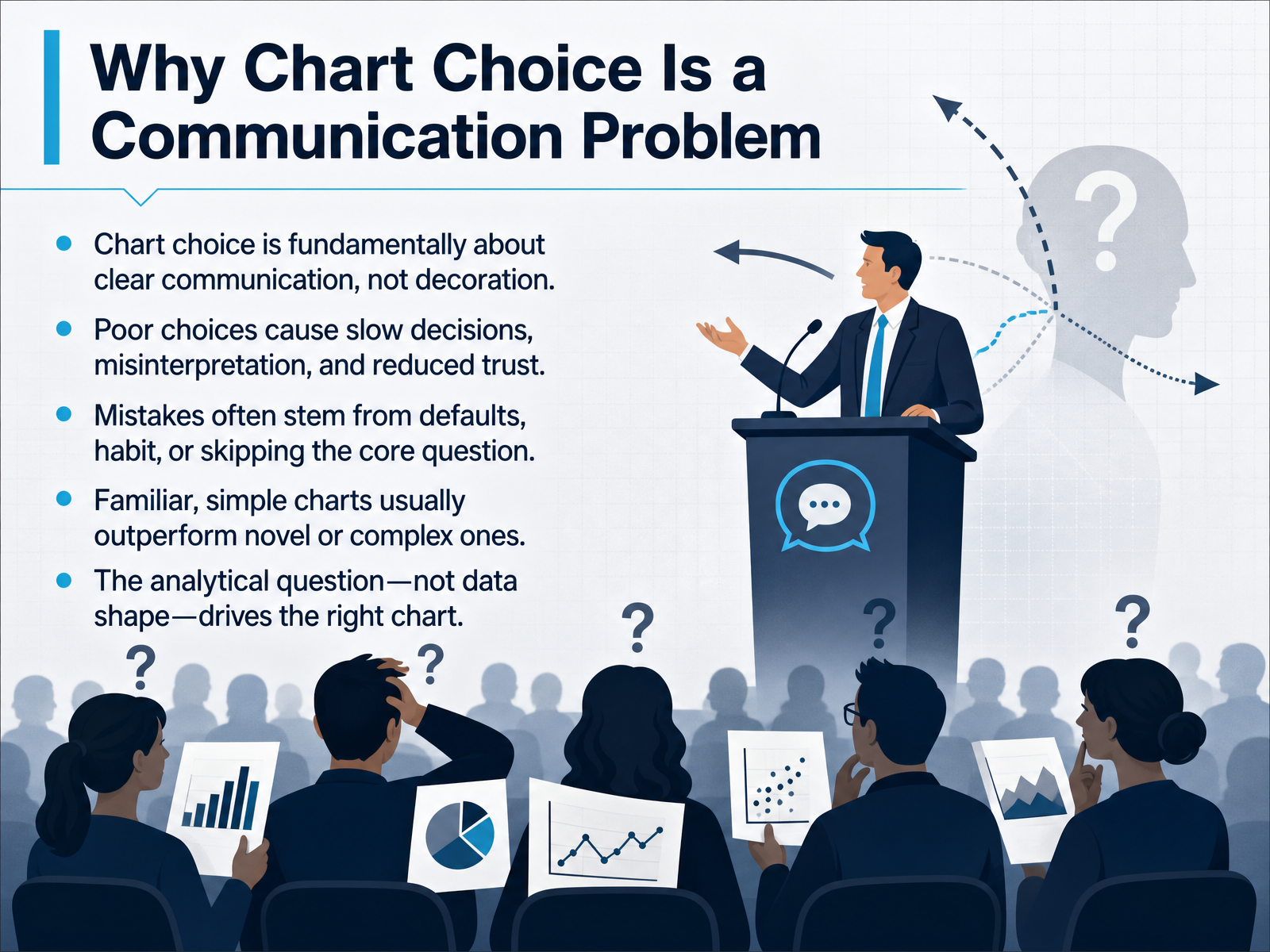 Why Chart Choice Is a Communication Problem

- Chart choice is fundamentally about clear communication, not decoration.
- Poor choices cause slow decisions, misinterpretation, and reduced trust.
- Mistakes often stem from defaults, habit, or skipping the core question.
- Familiar, simple charts usually outperform novel or complex ones.
- The analytical question—not data shape—drives the right chart.

?

?

?

?

?

?